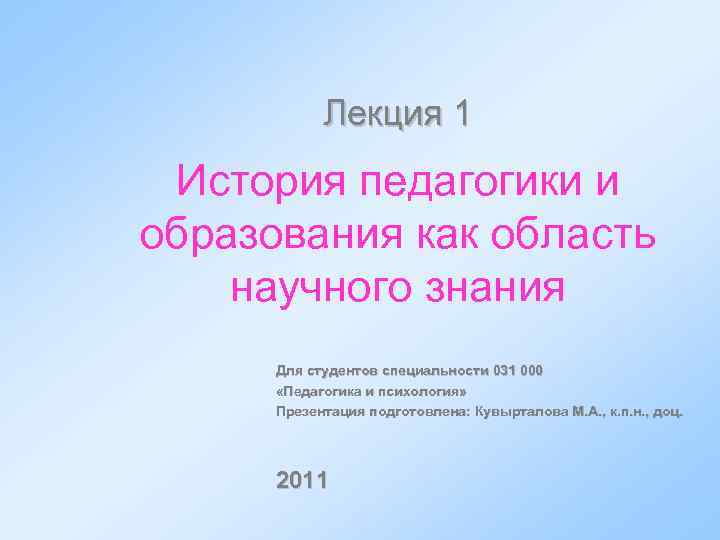 Лекция 1

История педагогики и образования как область научного знания

Для студентов специальности 031 000
«Педагогика и психология»
Презентация подготовлена: Кувырталова М.А., к.п.н., доц.

2011